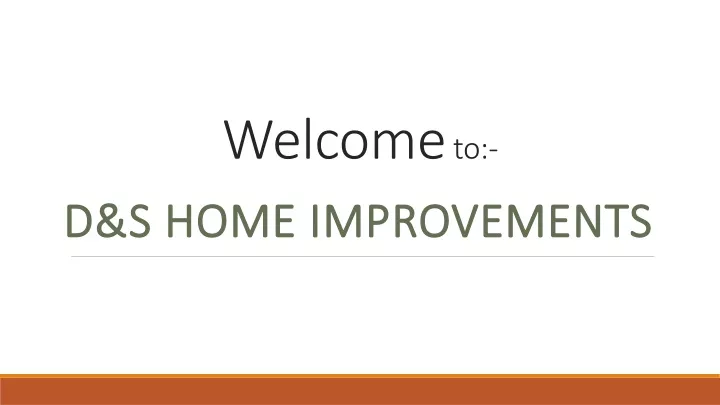 Welcome to:-

D&S HOME IMPROVEMENTS